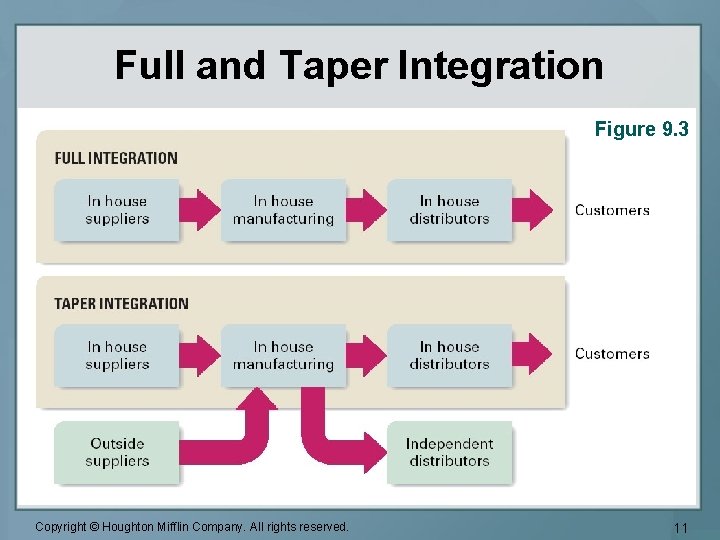 Full and Taper Integration

Figure 9.3

FULL INTEGRATION

In house suppliers

In house manufacturing

In house distributors

Customers

TAPER INTEGRATION

In house suppliers

In house manufacturing

In house distributors

Customers

Outside suppliers

Independent distributors

Copyright © Houghton Mifflin Company. All rights reserved.

11